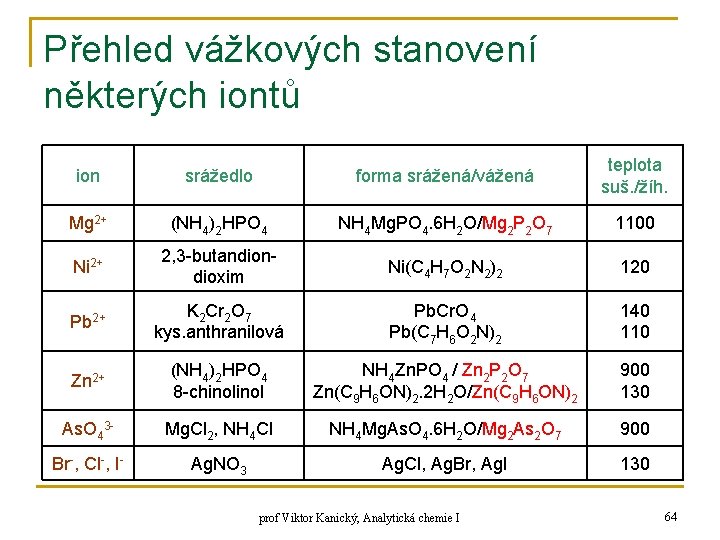 Přehled vážkových stanovení některých iontů

| ion | srážedlo | forma srážená/vážená | teplota suš./žíh. |
|---|---|---|---|
| $Mg^{2+}$ | $(NH_4)_2HPO_4$ | $NH_4MgPO_4.6H_2O/Mg_2P_2O_7$ | 1100 |
| $Ni^{2+}$ | 2,3-butandion-dioxim | $Ni(C_4H_7O_2N_2)_2$ | 120 |
| $Pb^{2+}$ | $K_2Cr_2O_7$ kys.anthranilová | $PbCrO_4$ $Pb(C_7H_6O_2N)_2$ | 140 110 |
| $Zn^{2+}$ | $(NH_4)_2HPO_4$ 8-chinolinol | $NH_4ZnPO_4$ / $Zn_2P_2O_7$ $Zn(C_9H_6ON)_2.2H_2O/Zn(C_9H_6ON)_2$ | 900 130 |
| $AsO_4^{3-}$ | $MgCl_2$, $NH_4Cl$ | $NH_4MgAsO_4.6H_2O/Mg_2As_2O_7$ | 900 |
| $Br^-$, $Cl^-$, $I^-$ | $AgNO_3$ | AgCl, AgBr, AgI | 130 |

prof Viktor Kanický, Analytická chemie I

64